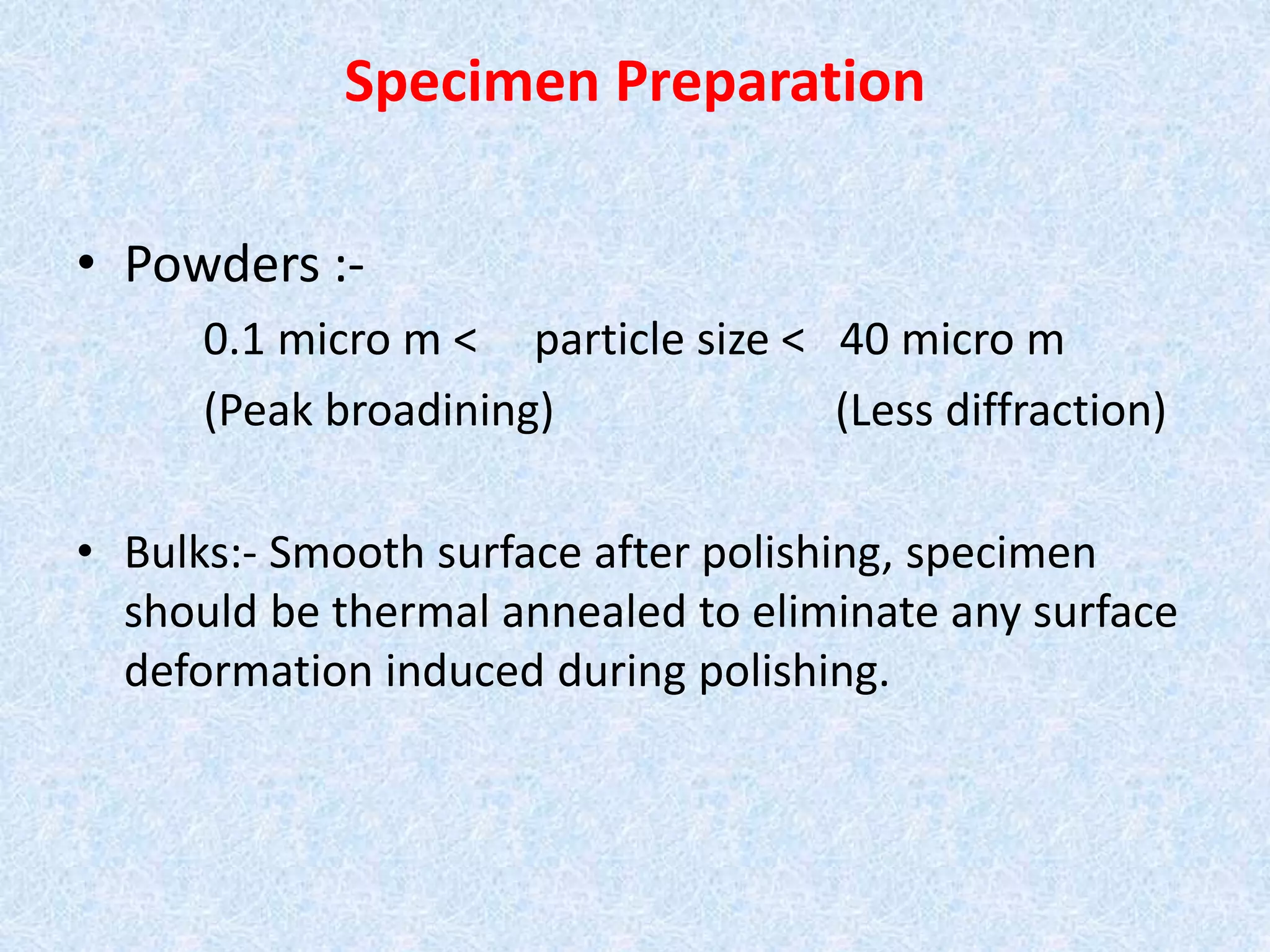 Specimen Preparation

• Powders :-

0.1 micro m < particle size < 40 micro m

(Peak broadining) (Less diffraction)

• Bulks:- Smooth surface after polishing, specimen should be thermal annealed to eliminate any surface deformation induced during polishing.